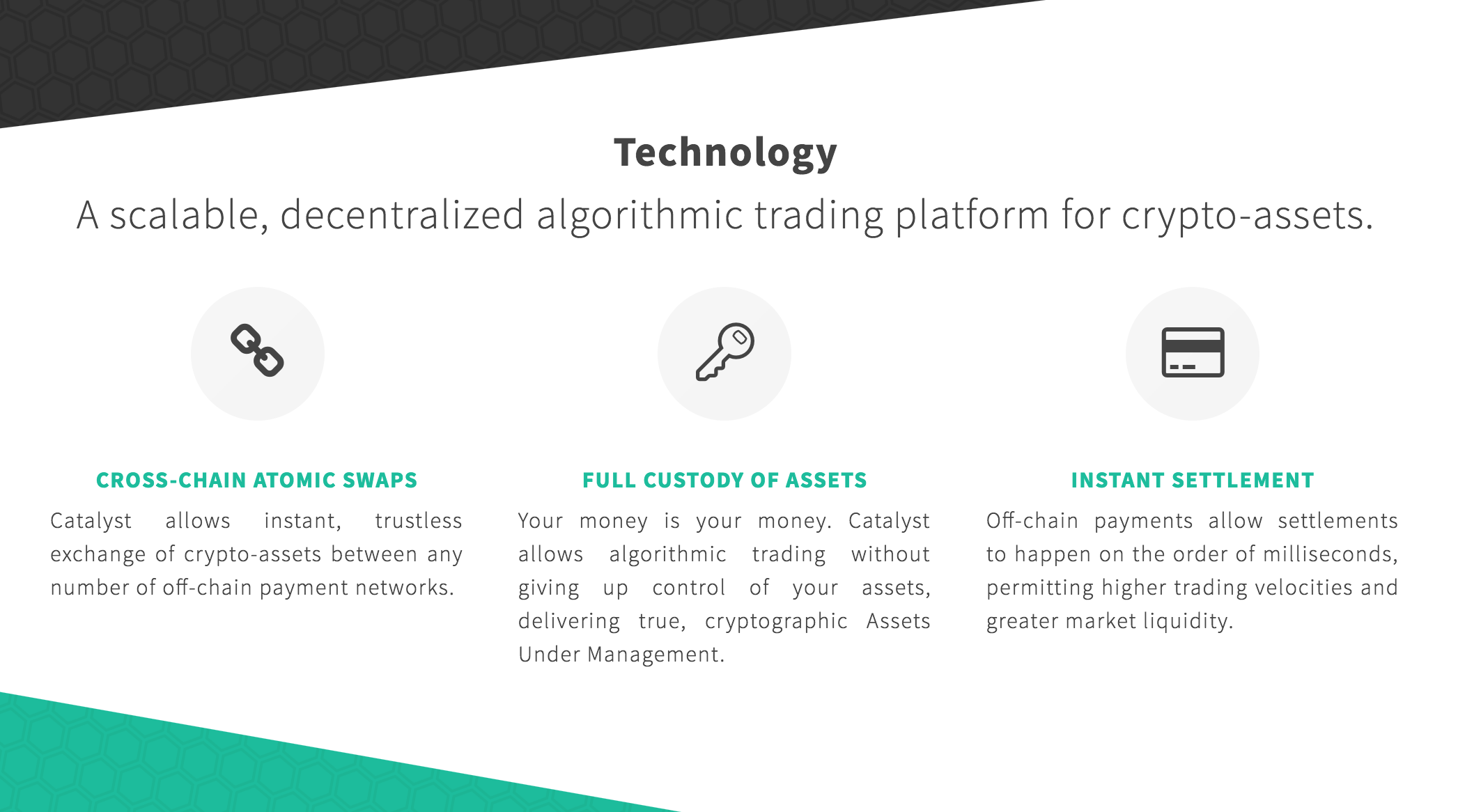 Technology

A scalable, decentralized algorithmic trading platform for crypto-assets.

CROSS-CHAIN ATOMIC SWAPS

Catalyst allows instant, trustless exchange of crypto-assets between any number of off-chain payment networks.

FULL CUSTODY OF ASSETS

Your money is your money. Catalyst allows algorithmic trading without giving up control of your assets, delivering true, cryptographic Assets Under Management.

INSTANT SETTLEMENT

Off-chain payments allow settlements to happen on the order of milliseconds, permitting higher trading velocities and greater market liquidity.